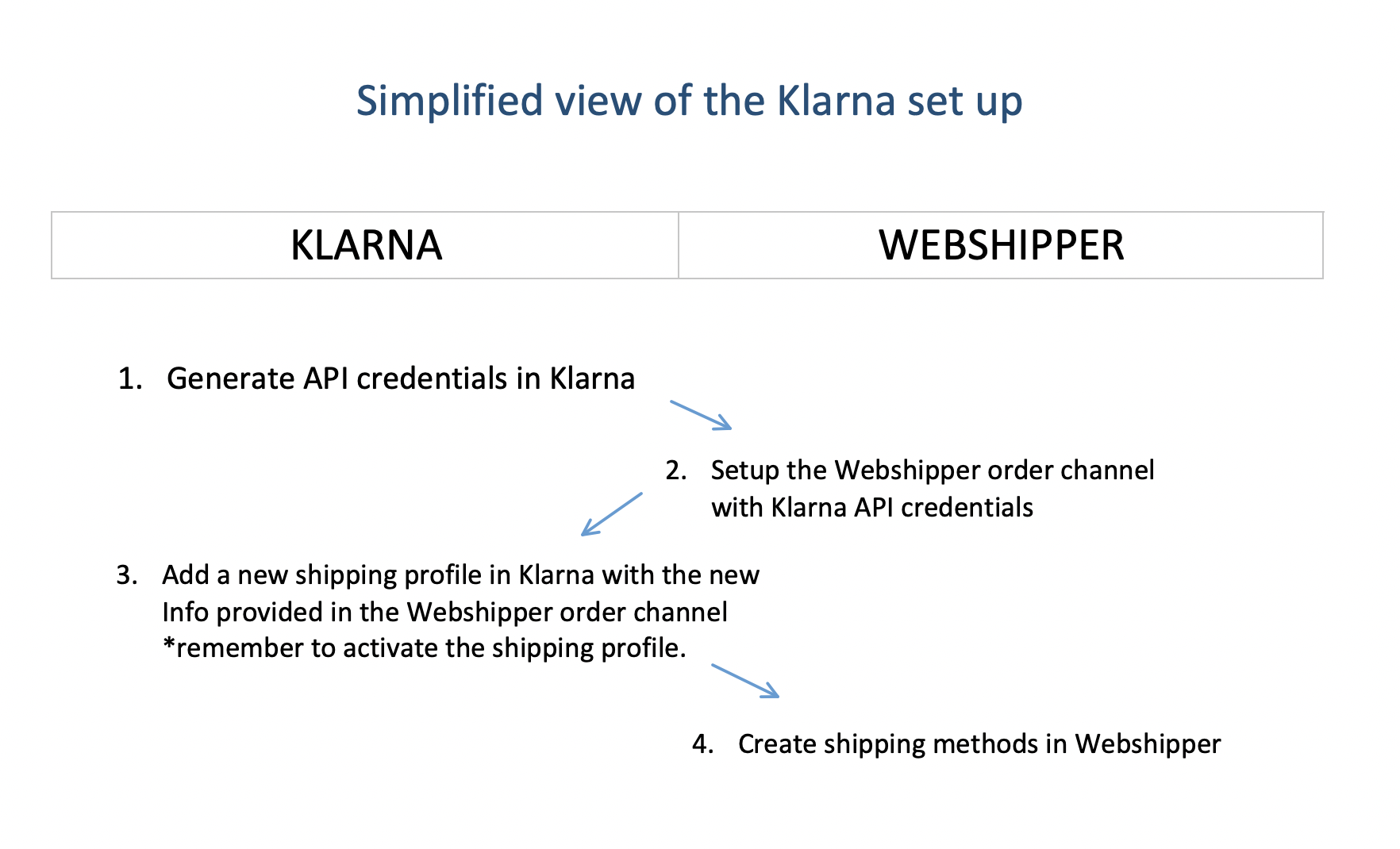 Simplified view of the Klarna set up

| KLARNA | WEBSHIPPER |
|---|---|

1. Generate API credentials in Klarna

2. Setup the Webshipper order channel with Klarna API credentials

3. Add a new shipping profile in Klarna with the new Info provided in the Webshipper order channel *remember to activate the shipping profile.

4. Create shipping methods in Webshipper